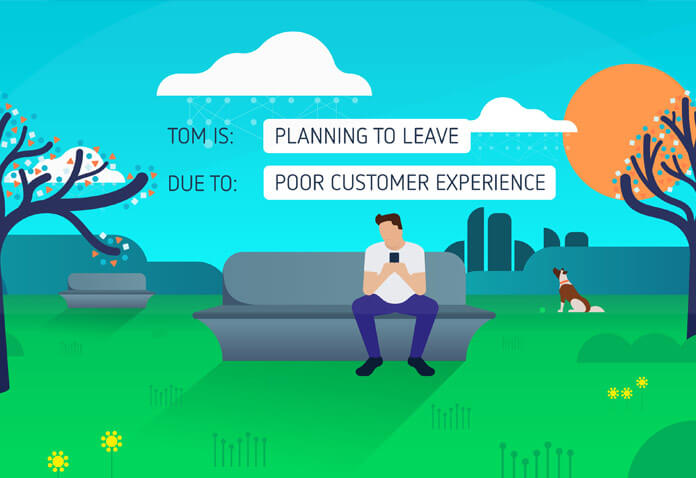 TOM IS: PLANNING TO LEAVE
DUE TO: POOR CUSTOMER EXPERIENCE